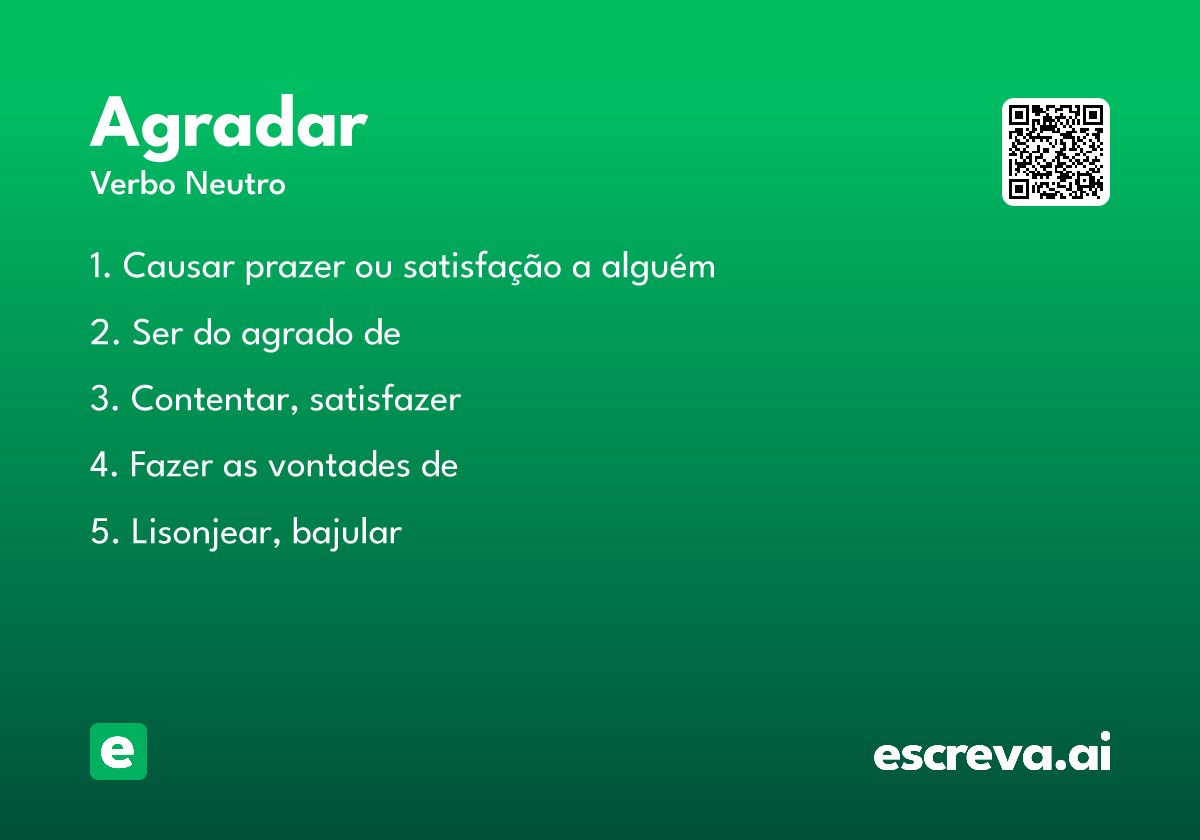 Agradar
Verbo Neutro

1. Causar prazer ou satisfação a alguém

2. Ser do agrado de

3. Contentar, satisfazer

4. Fazer as vontades de

5. Lisonjear, bajular

e

escreva.ai